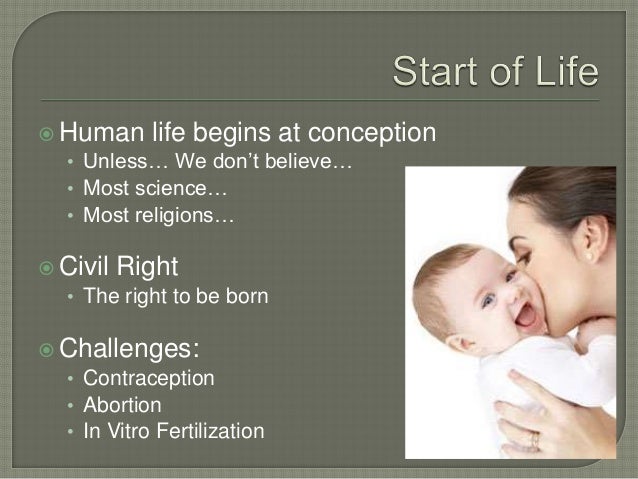 Start of Life

Human life begins at conception
• Unless… We don't believe…
• Most science…
• Most religions…

Civil Right
• The right to be born

Challenges:
• Contraception
• Abortion
• In Vitro Fertilization